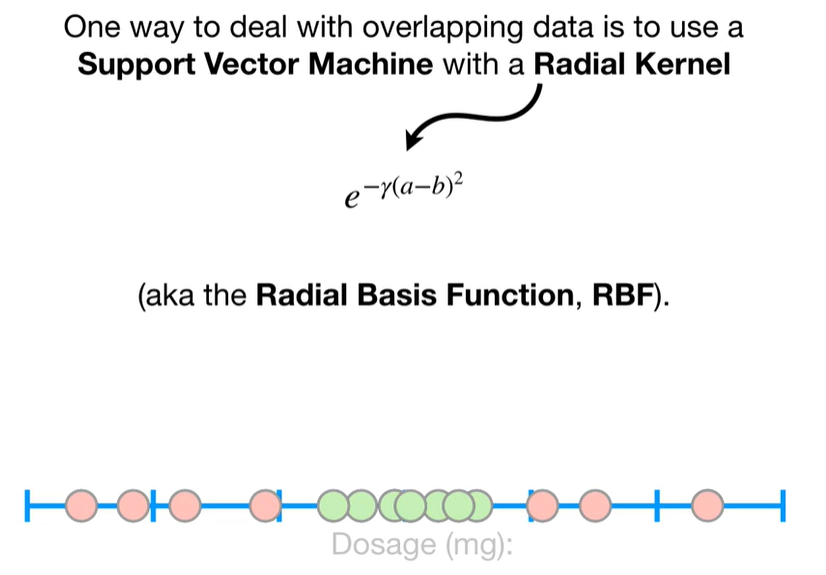 One way to deal with overlapping data is to use a **Support Vector Machine** with a **Radial Kernel**

$e^{-\gamma(a-b)^2}$

(aka the **Radial Basis Function, RBF**).

Dosage (mg):